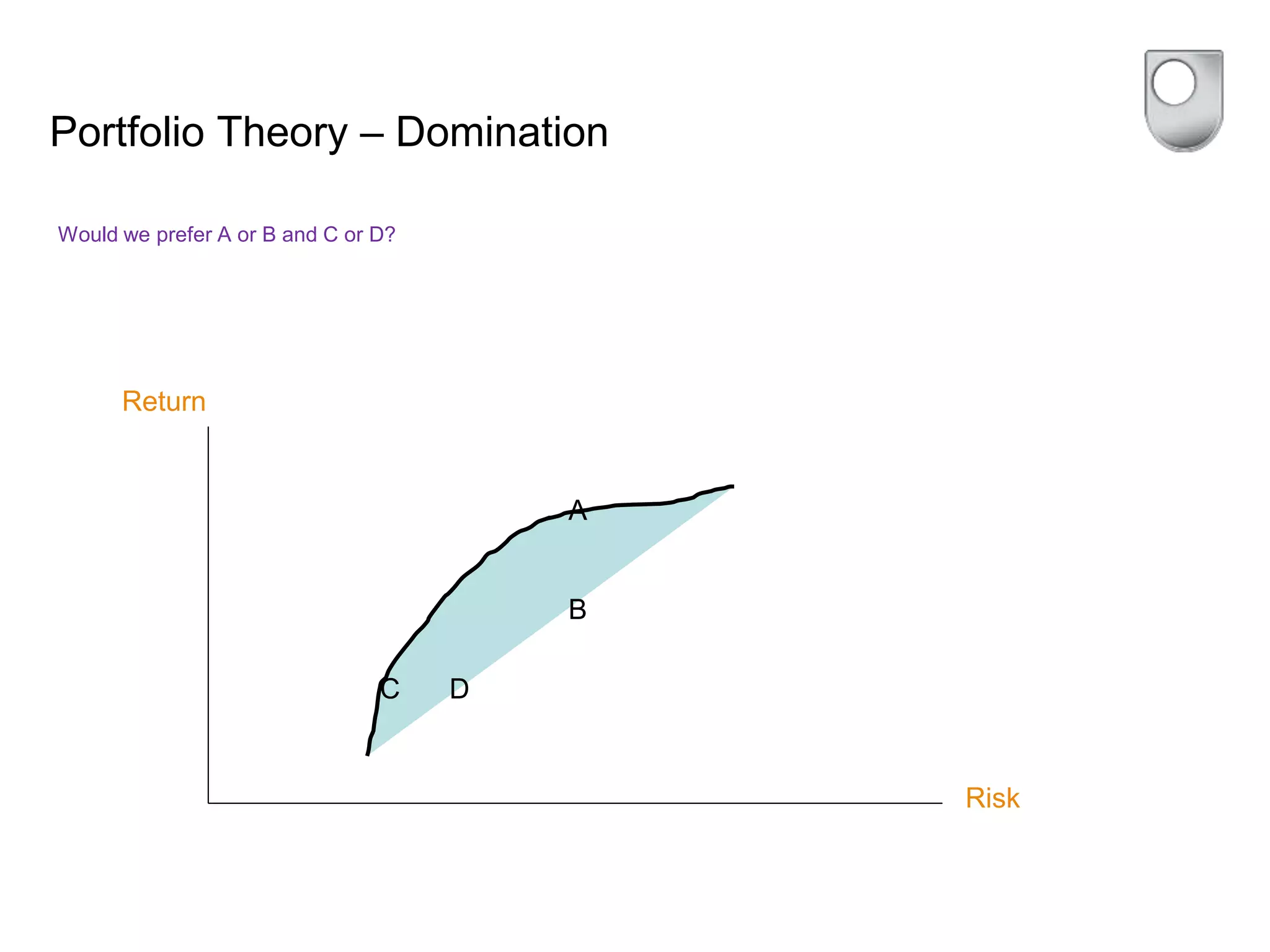 Portfolio Theory – Domination

Would we prefer A or B and C or D?

Return

A

B

C

D

Risk